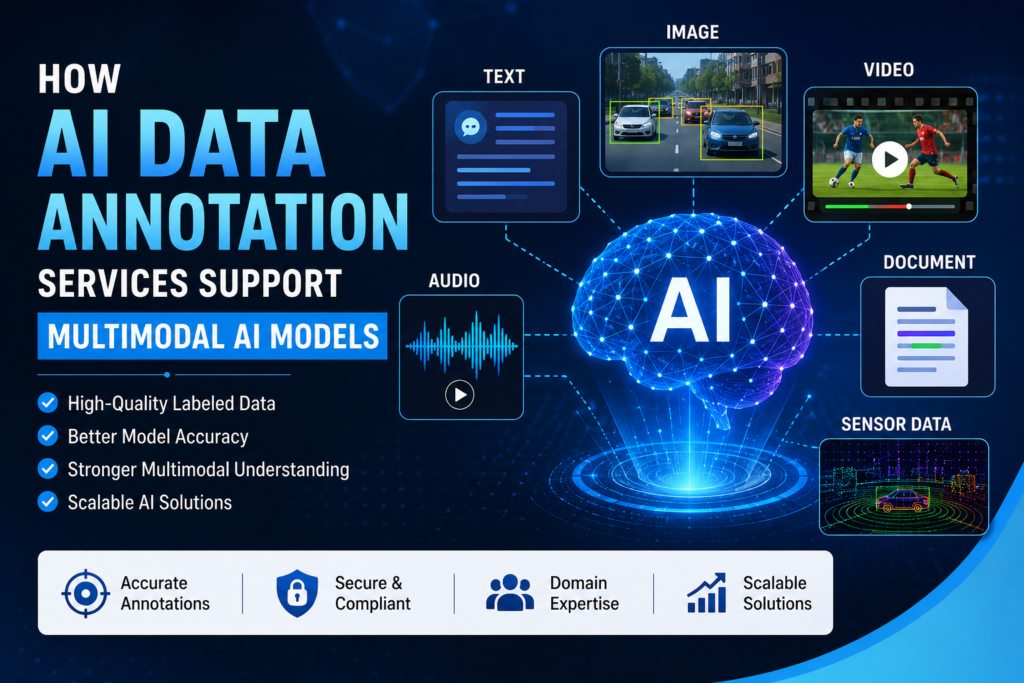 HOW
AI DATA ANNOTATION
SERVICES SUPPORT
MULTIMODAL AI MODELS

High-Quality Labeled Data
Better Model Accuracy
Stronger Multimodal Understanding
Scalable AI Solutions

TEXT
IMAGE
VIDEO
AUDIO
AI
DOCUMENT
SENSOR DATA

Accurate Annotations
Secure & Compliant
Domain Expertise
Scalable Solutions